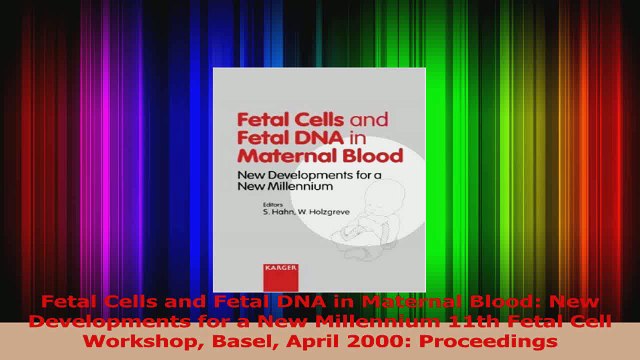 Fetal Cells and Fetal DNA in Maternal Blood

New Developments for a New Millennium

Editors
S. Hahn, W. Holzgreve

KARGER

Fetal Cells and Fetal DNA in Maternal Blood: New Developments for a New Millennium 11th Fetal Cell Workshop, Basel, April 2000: Proceedings